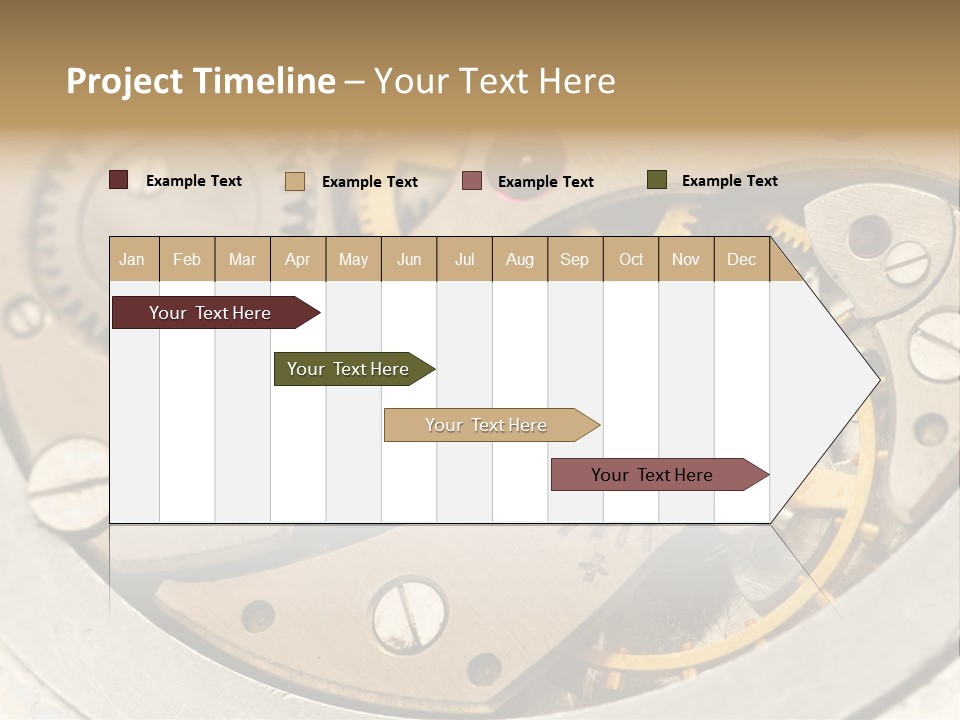 Project Timeline – Your Text Here

Example Text Example Text Example Text Example Text

| Jan | Feb | Mar | Apr | May | Jun | Jul | Aug | Sep | Oct | Nov | Dec |
|---|---|---|---|---|---|---|---|---|---|---|---|

Your Text Here

Your Text Here

Your Text Here

Your Text Here